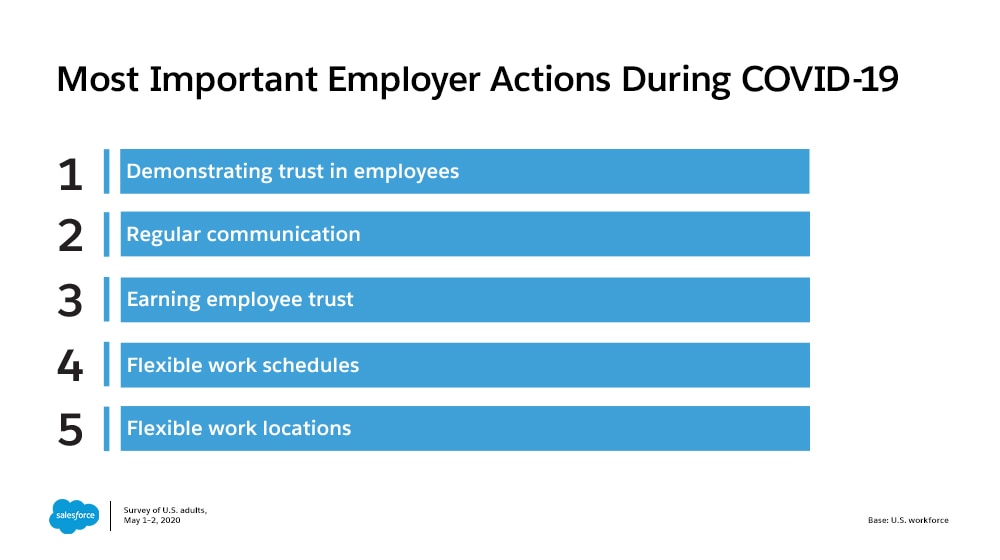 Most Important Employer Actions During COVID-19

1 Demonstrating trust in employees

2 Regular communication

3 Earning employee trust

4 Flexible work schedules

5 Flexible work locations

salesforce

Survey of U.S. adults,
May 1-2, 2020

Base: U.S. workforce